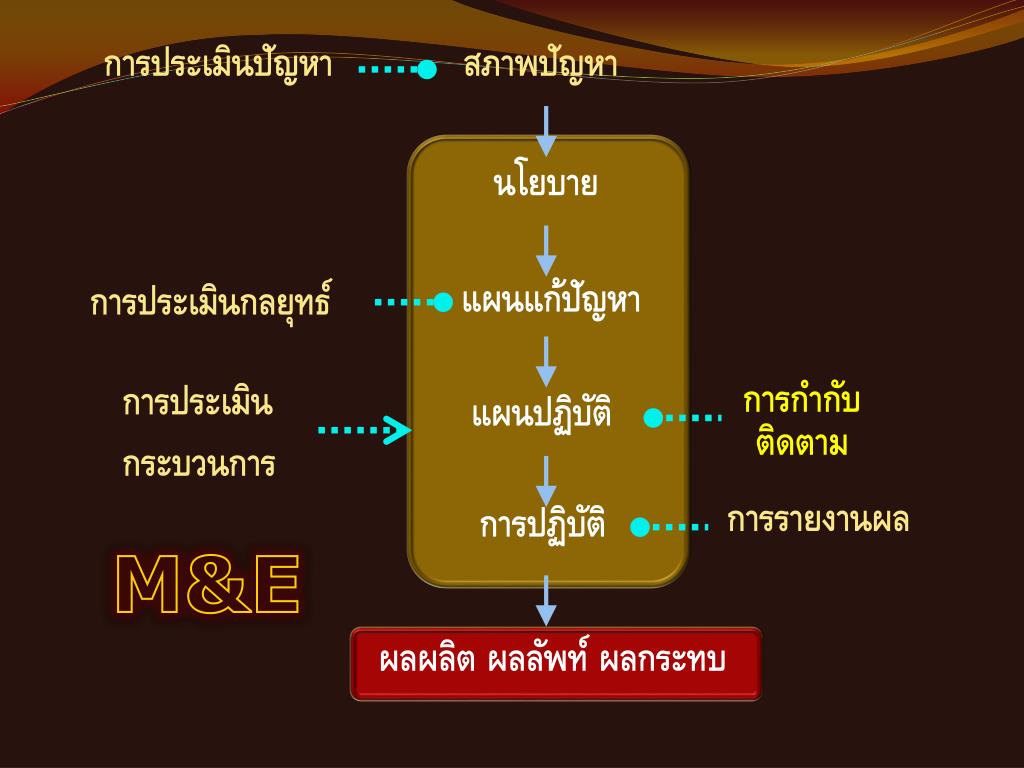 การประเมินปัญหา

สภาพปัญหา

นโยบาย

การประเมินกลยุทธ์

แผนแก้ปัญหา

การประเมิน

กระบวนการ

แผนปฏิบัติ

การกำกับ
ติดตาม

การปฏิบัติ

การรายงานผล

M&E

ผลผลิต ผลลัพท์ ผลกระทบ